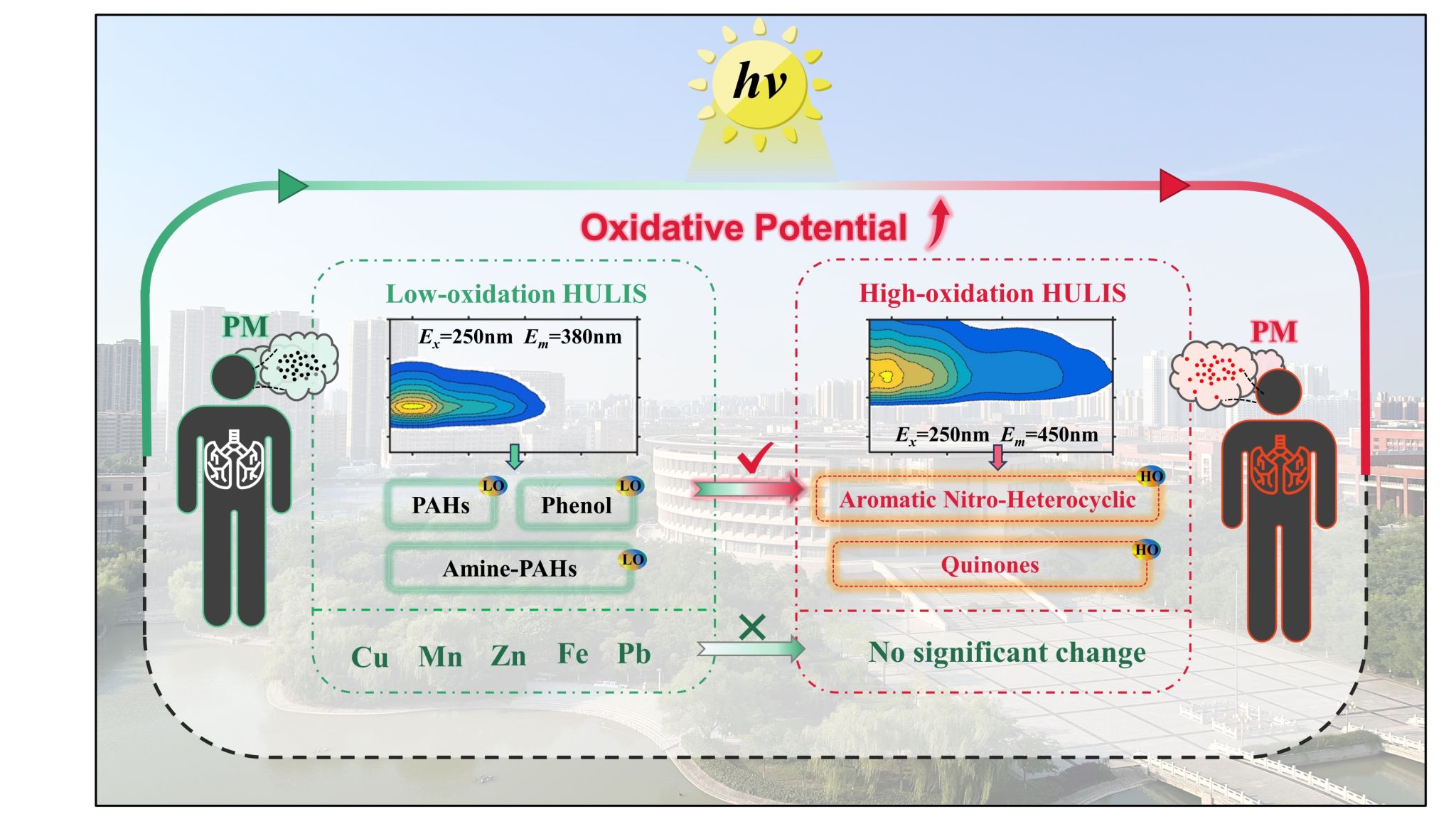 $hv$

Oxidative Potential

PM

Low-oxidation HULIS

$E_x$=250nm $E_m$=380nm

PAHs LO

Phenol LO

Amine-PAHs LO

Cu Mn Zn Fe Pb

High-oxidation HULIS

$E_x$=250nm $E_m$=450nm

Aromatic Nitro-Heterocyclic HO

Quinones HO

No significant change

PM